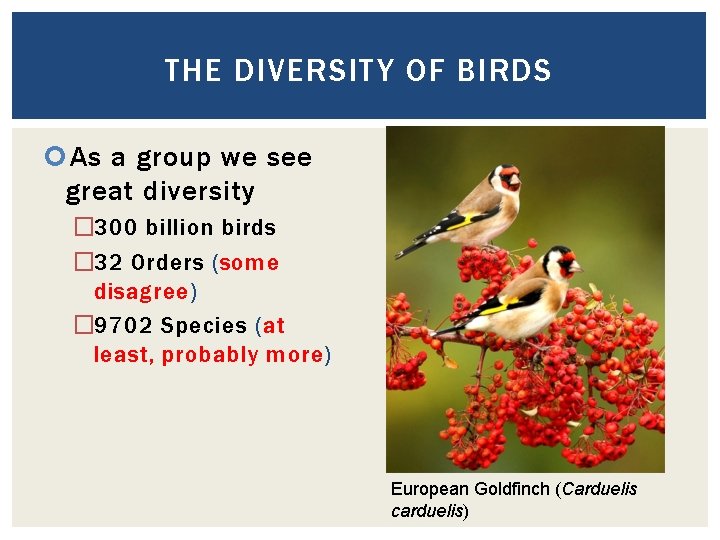 THE DIVERSITY OF BIRDS

As a group we see great diversity

300 billion birds

32 Orders (some disagree)

9702 Species (at least, probably more)

European Goldfinch (Carduelis carduelis)